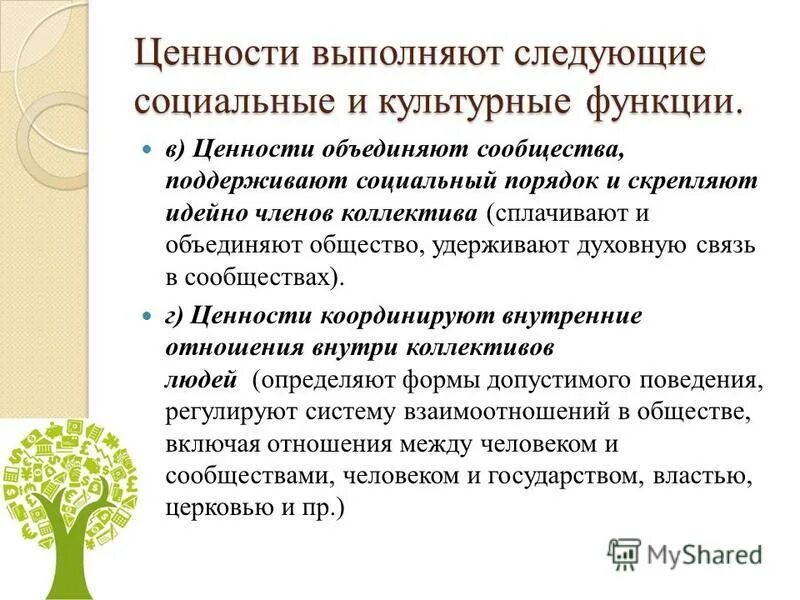 Ценности выполняют следующие социальные и культурные функции.

в) Ценности объединяют сообщества, поддерживают социальный порядок и скрепляют идейно членов коллектива (сплачивают и объединяют общество, удерживают духовную связь в сообществах).

г) Ценности координируют внутренние отношения внутри коллективов людей (определяют формы допустимого поведения, регулируют систему взаимоотношений в обществе, включая отношения между человеком и сообществами, человеком и государством, властью, церковью и пр.)

MyShared